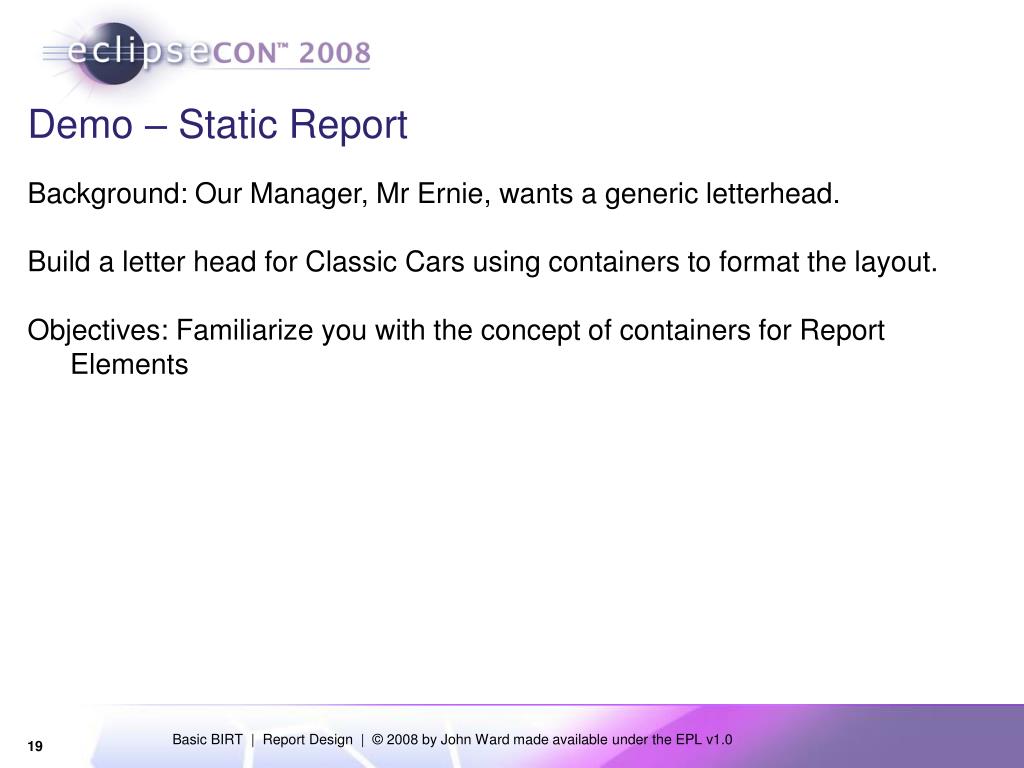 eclipseCON™ 2008

Demo – Static Report

Background: Our Manager, Mr Ernie, wants a generic letterhead.

Build a letter head for Classic Cars using containers to format the layout.

Objectives: Familiarize you with the concept of containers for Report Elements

19

Basic BIRT | Report Design | © 2008 by John Ward made available under the EPL v1.0